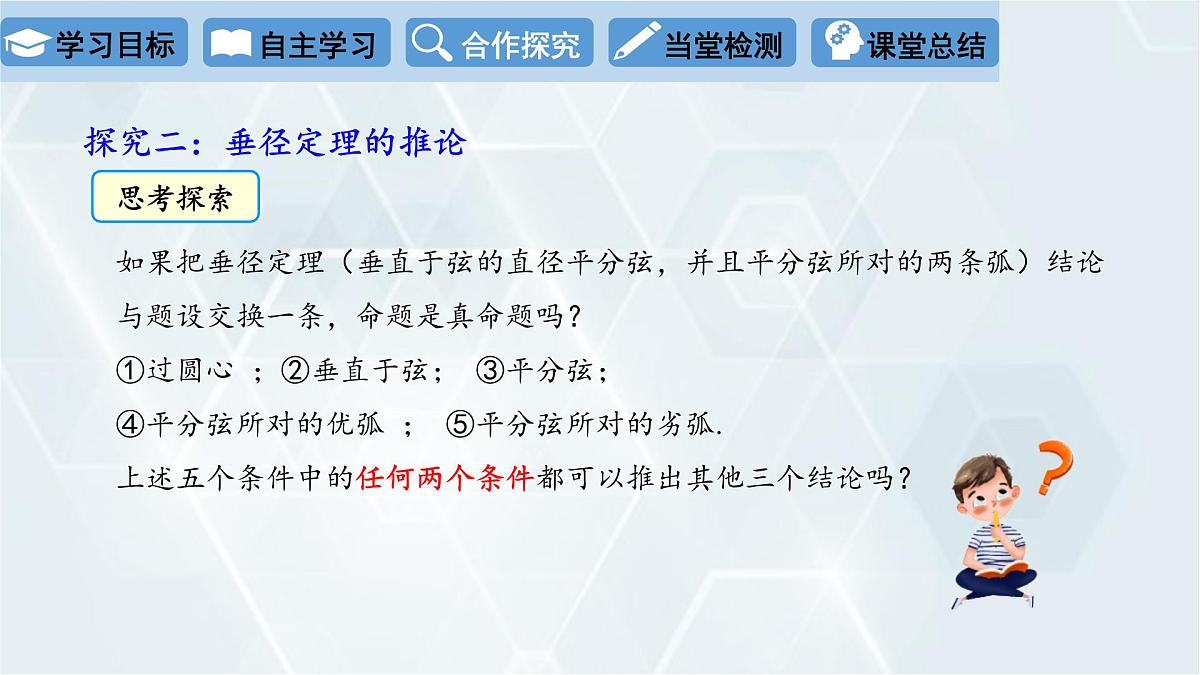 学习目标 自主学习 合作探究 当堂检测 课堂总结

探究二：垂径定理的推论

思考探索

如果把垂径定理（垂直于弦的直径平分弦，并且平分弦所对的两条弧）结论与题设交换一条，命题是真命题吗？

①过圆心 ；②垂直于弦； ③平分弦；

④平分弦所对的优弧 ； ⑤平分弦所对的劣弧.

上述五个条件中的任何两个条件都可以推出其他三个结论吗？